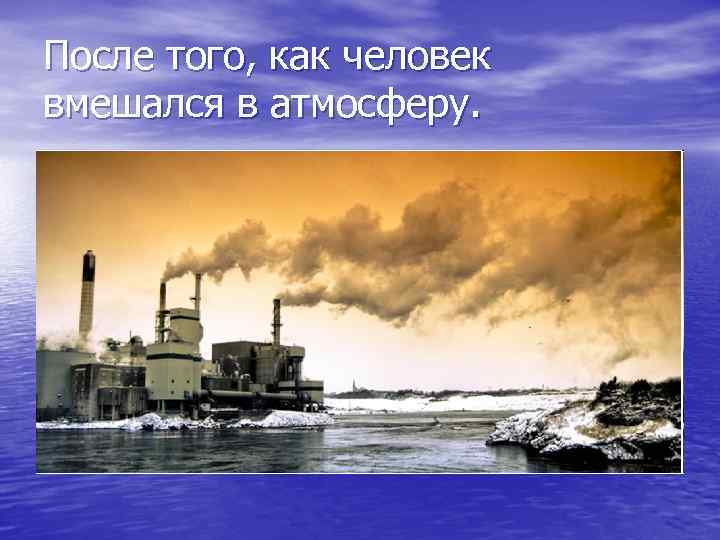 После того, как человек вмешался в атмосферу.